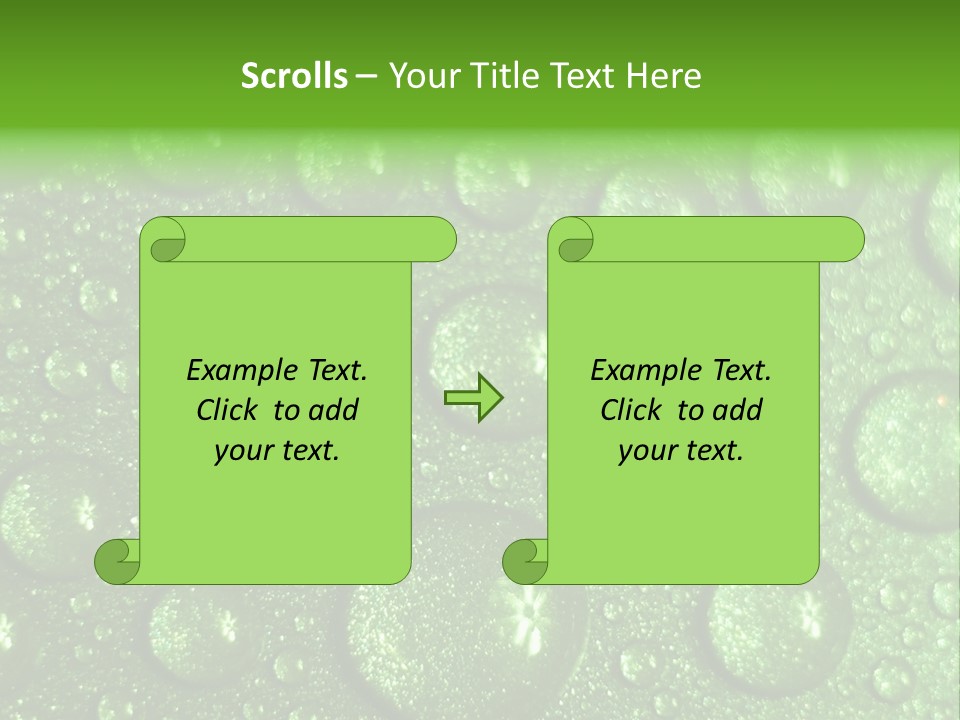 Scrolls – Your Title Text Here

Example Text. Click to add your text.

Example Text. Click to add your text.